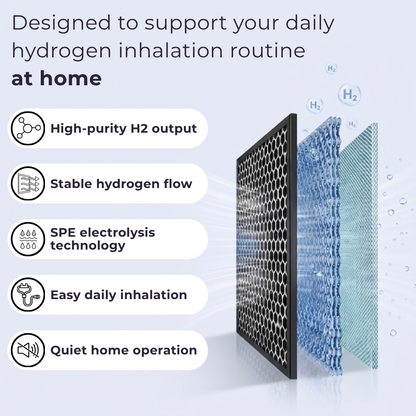 Designed to support your daily hydrogen inhalation routine
**at home**

High-purity H2 output

Stable hydrogen flow

SPE electrolysis technology

Easy daily inhalation

Quiet home operation

$H_2$ $H_2$ $H_2$ $H_2$